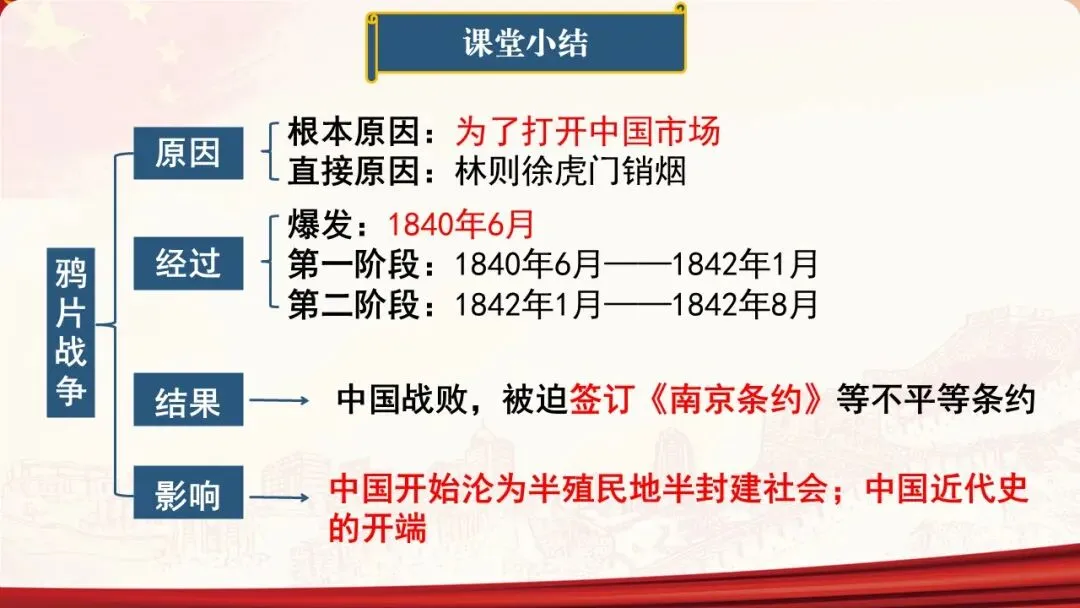 课堂小结

鸦片战争

原因
根本原因：为了打开中国市场
直接原因：林则徐虎门销烟

经过
爆发：1840年6月
第一阶段：1840年6月——1842年1月
第二阶段：1842年1月——1842年8月

结果
中国战败，被迫签订《南京条约》等不平等条约

影响
中国开始沦为半殖民地半封建社会；中国近代史的开端